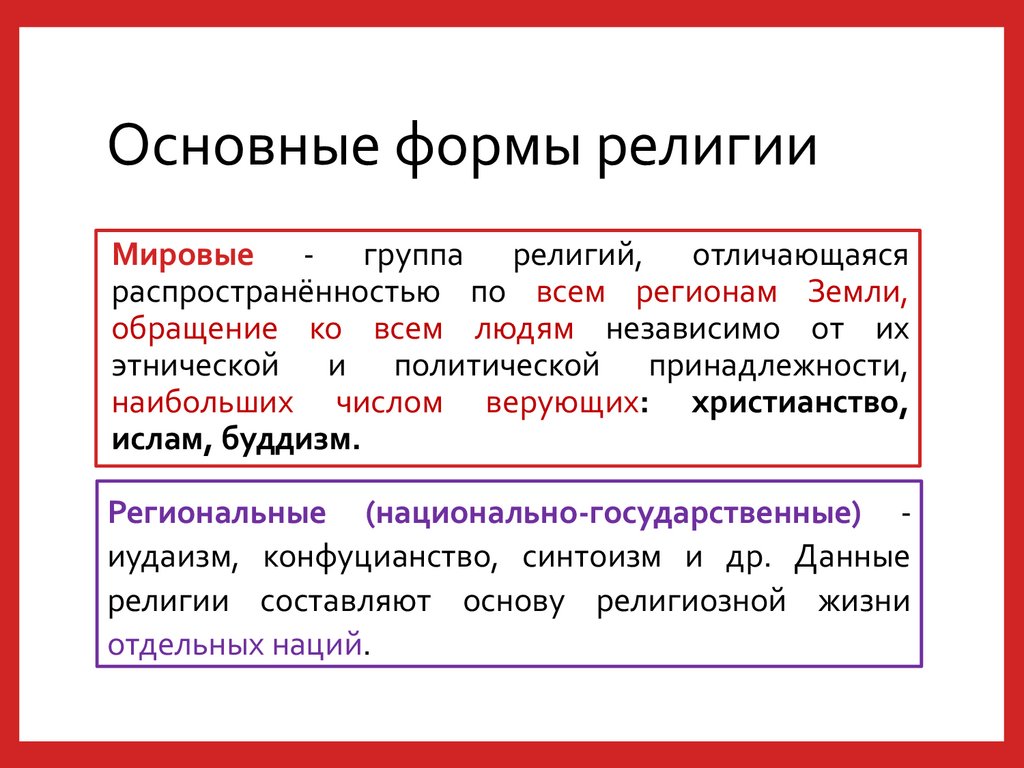 Основные формы религии

Мировые - группа религий, отличающаяся распространённостью по всем регионам Земли, обращение ко всем людям независимо от их этнической и политической принадлежности, наибольших числом верующих: христианство, ислам, буддизм.

Региональные (национально-государственные) - иудаизм, конфуцианство, синтоизм и др. Данные религии составляют основу религиозной жизни отдельных наций.